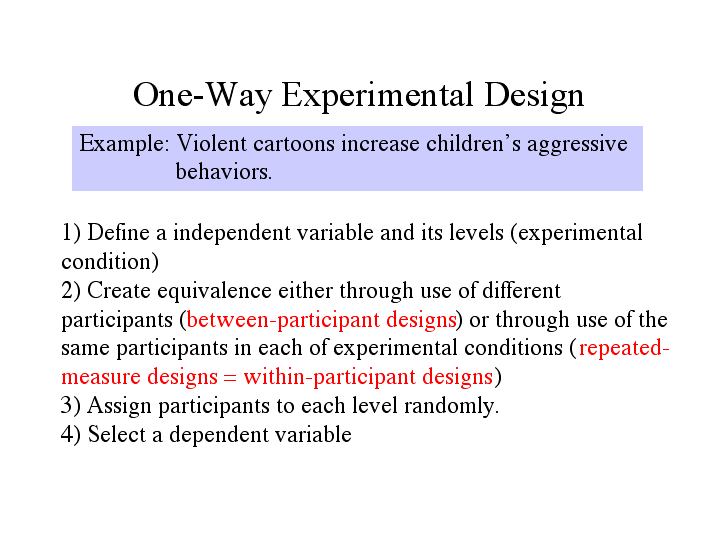 One-Way Experimental Design

Example: Violent cartoons increase children's aggressive behaviors.

1) Define a independent variable and its levels (experimental condition)
2) Create equivalence either through use of different participants (between-participant designs) or through use of the same participants in each of experimental conditions (repeated-measure designs = within-participant designs)
3) Assign participants to each level randomly.
4) Select a dependent variable